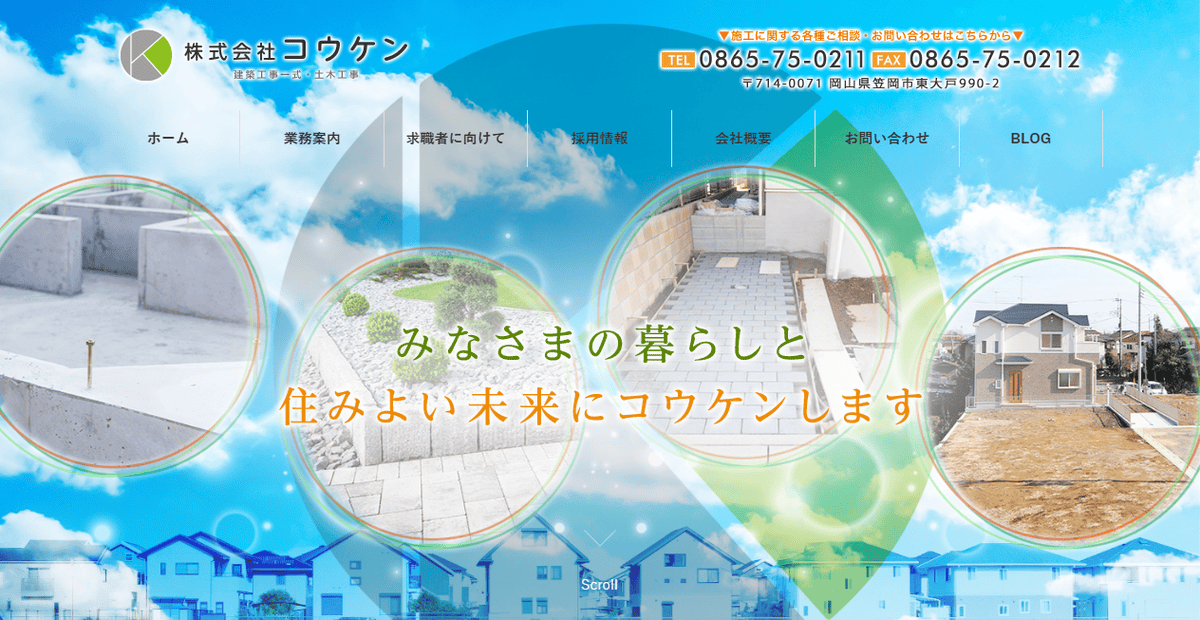 株式会社コウケン
建築工事一式・土木工事

▼施工に関する各種ご相談・お問い合わせはこちらから▼
TEL 0865-75-0211 FAX 0865-75-0212
〒714-0071 岡山県笠岡市東大戸990-2

ホーム
業務案内
求職者に向けて
採用情報
会社概要
お問い合わせ
BLOG

みなさまの暮らしと
住みよい未来にコウケンします

Scroll